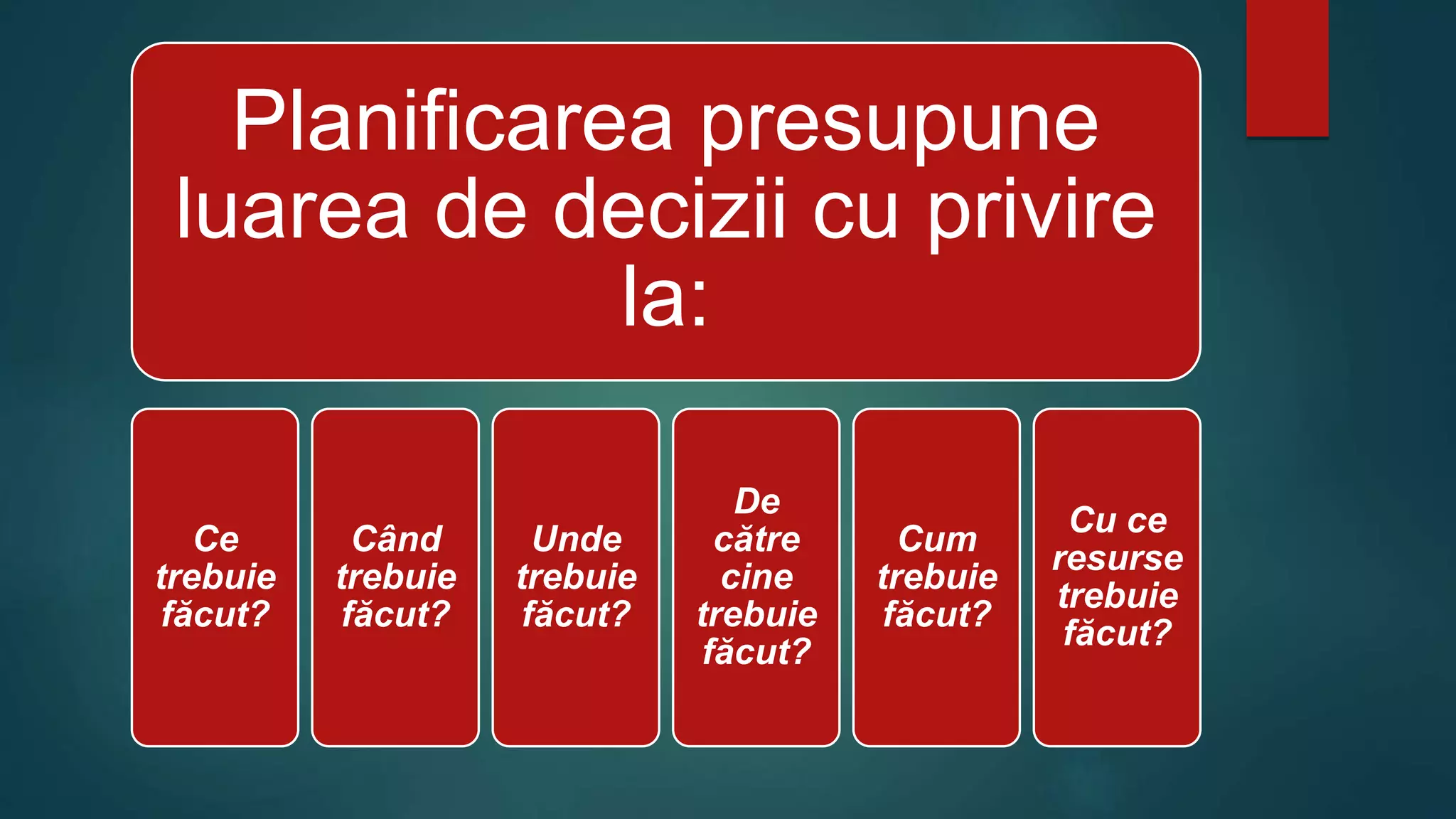 Planificarea presupune luarea de decizii cu privire la:

Ce trebuie făcut?

Când trebuie făcut?

Unde trebuie făcut?

De către cine trebuie făcut?

Cum trebuie făcut?

Cu ce resurse trebuie făcut?